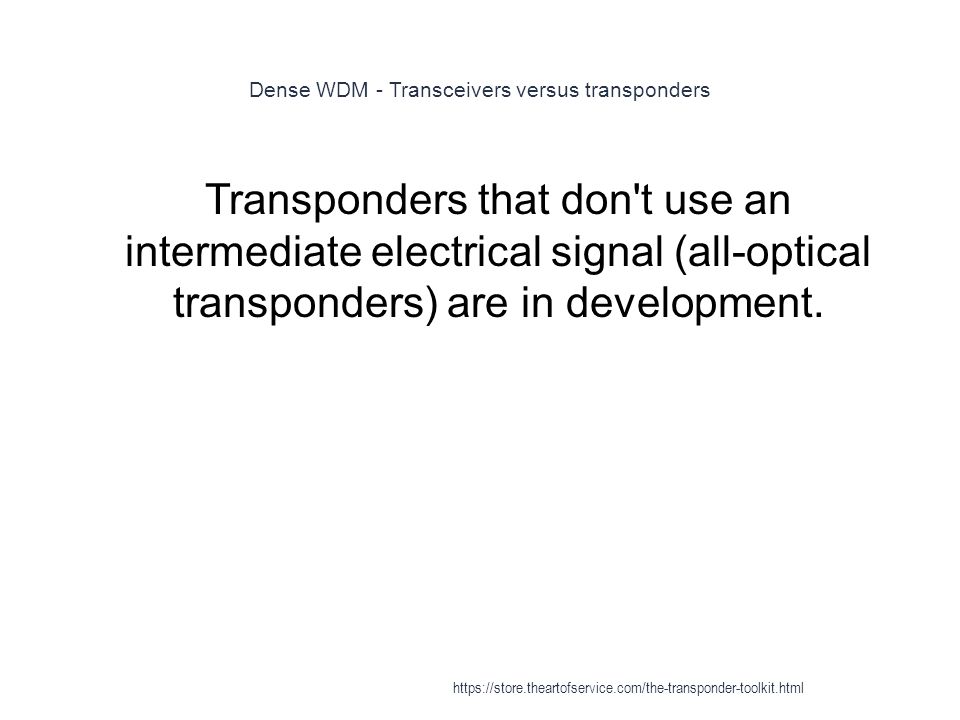 Dense WDM - Transceivers versus transponders

Transponders that don't use an intermediate electrical signal (all-optical transponders) are in development.

https://store.theartofservice.com/the-transponder-toolkit.html